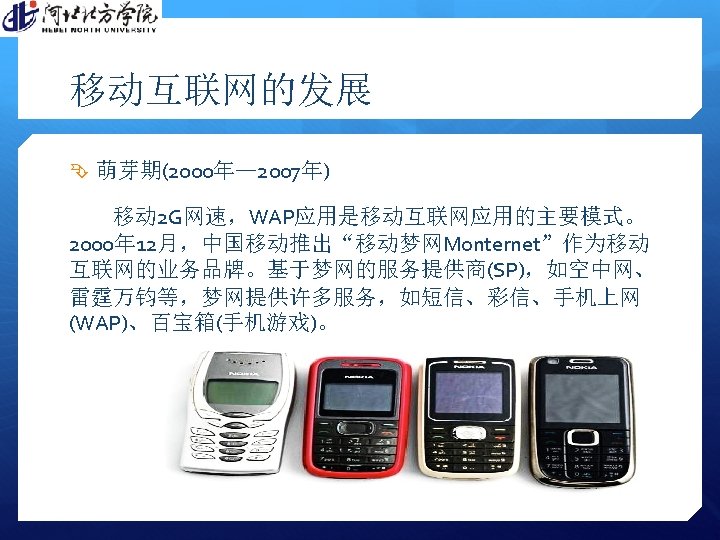 河北北方学院
HEBEI NORTH UNIVERSITY

移动互联网的发展

萌芽期(2000年—2007年)

移动2G网速，WAP应用是移动互联网应用的主要模式。2000年12月，中国移动推出“移动梦网Monternet”作为移动互联网的业务品牌。基于梦网的服务提供商(SP)，如空中网、雷霆万钧等，梦网提供许多服务，如短信、彩信、手机上网(WAP)、百宝箱(手机游戏)。

NOKIA

NOKIA

NOKIA

NOKIA